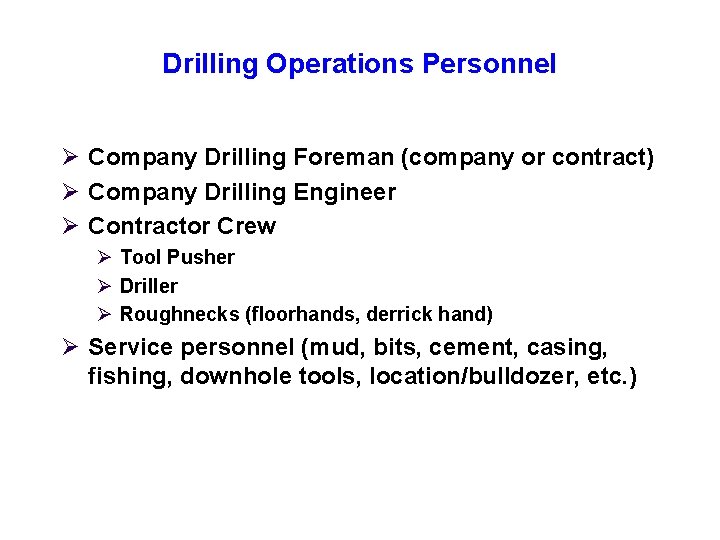 Drilling Operations Personnel

➢ Company Drilling Foreman (company or contract)
➢ Company Drilling Engineer
➢ Contractor Crew
➢ Tool Pusher
➢ Driller
➢ Roughnecks (floorhands, derrick hand)
➢ Service personnel (mud, bits, cement, casing, fishing, downhole tools, location/bulldozer, etc.)